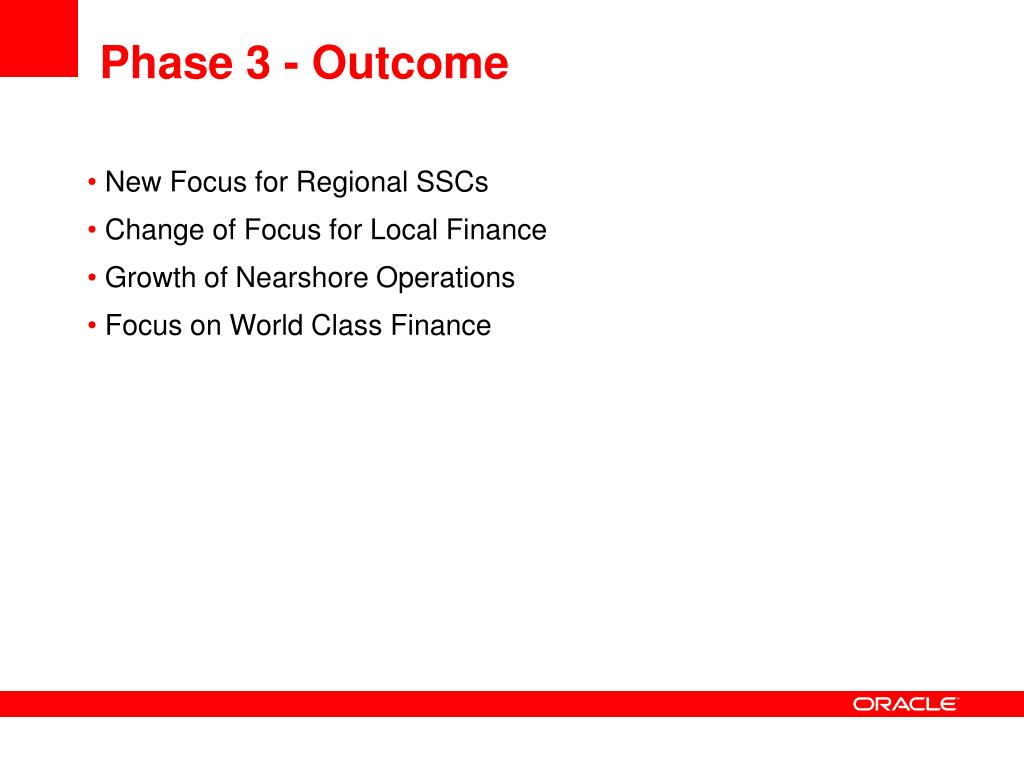 Phase 3 - Outcome

• New Focus for Regional SSCs
• Change of Focus for Local Finance
• Growth of Nearshore Operations
• Focus on World Class Finance

ORACLE